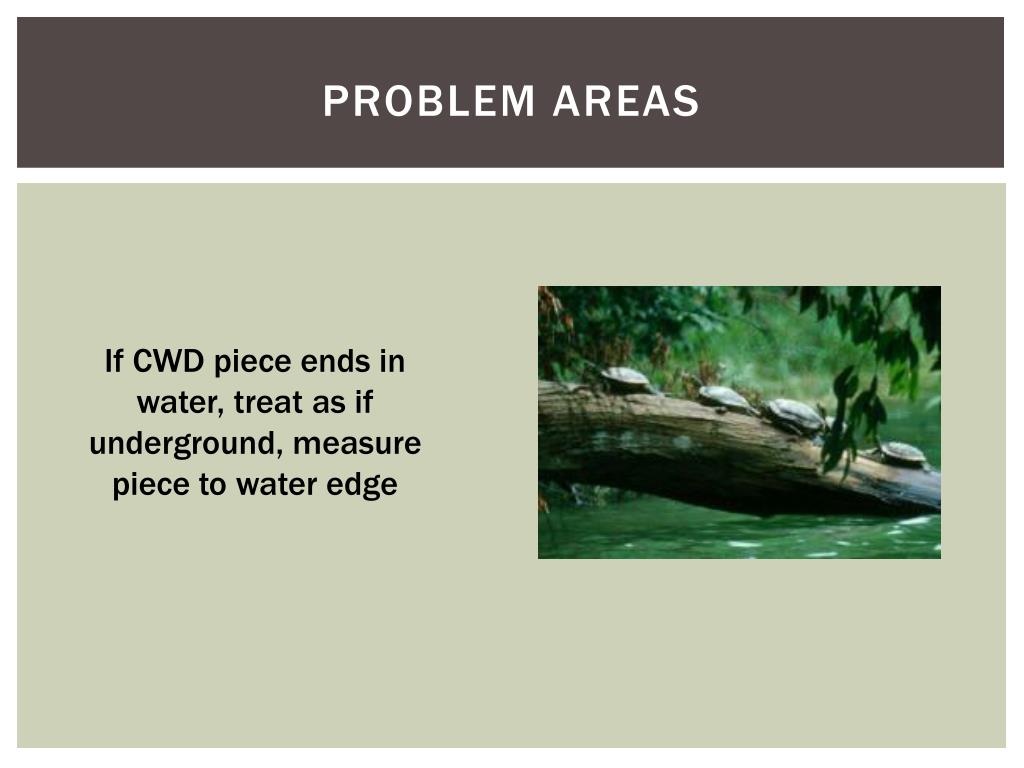 PROBLEM AREAS

If CWD piece ends in water, treat as if underground, measure piece to water edge